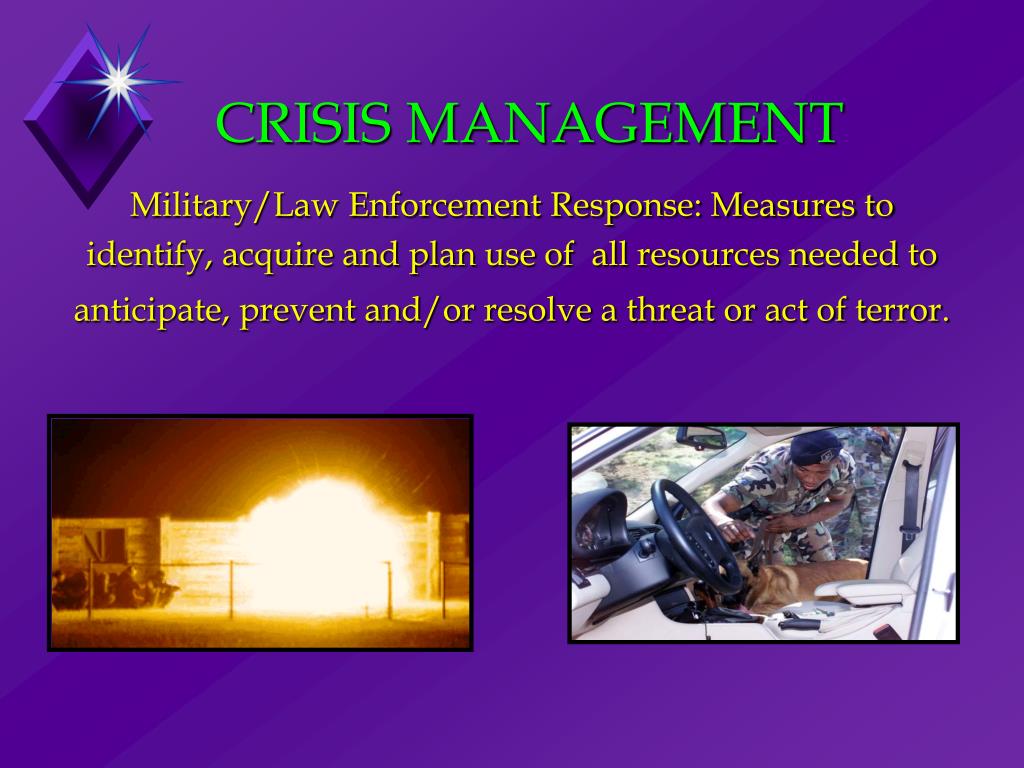 CRISIS MANAGEMENT

Military/Law Enforcement Response: Measures to identify, acquire and plan use of all resources needed to anticipate, prevent and/or resolve a threat or act of terror.